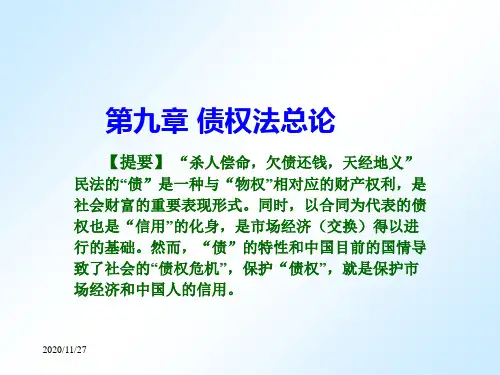 第九章 债权法总论

【提要】“杀人偿命，欠债还钱，天经地义”民法的“债”是一种与“物权”相对应的财产权利，是社会财富的重要表现形式。同时，以合同为代表的债权也是“信用”的化身，是市场经济（交换）得以进行的基础。然而，“债”的特性和中国目前的国情导致了社会的“债权危机”，保护“债权”，就是保护市场经济和中国人的信用。

2020/11/27